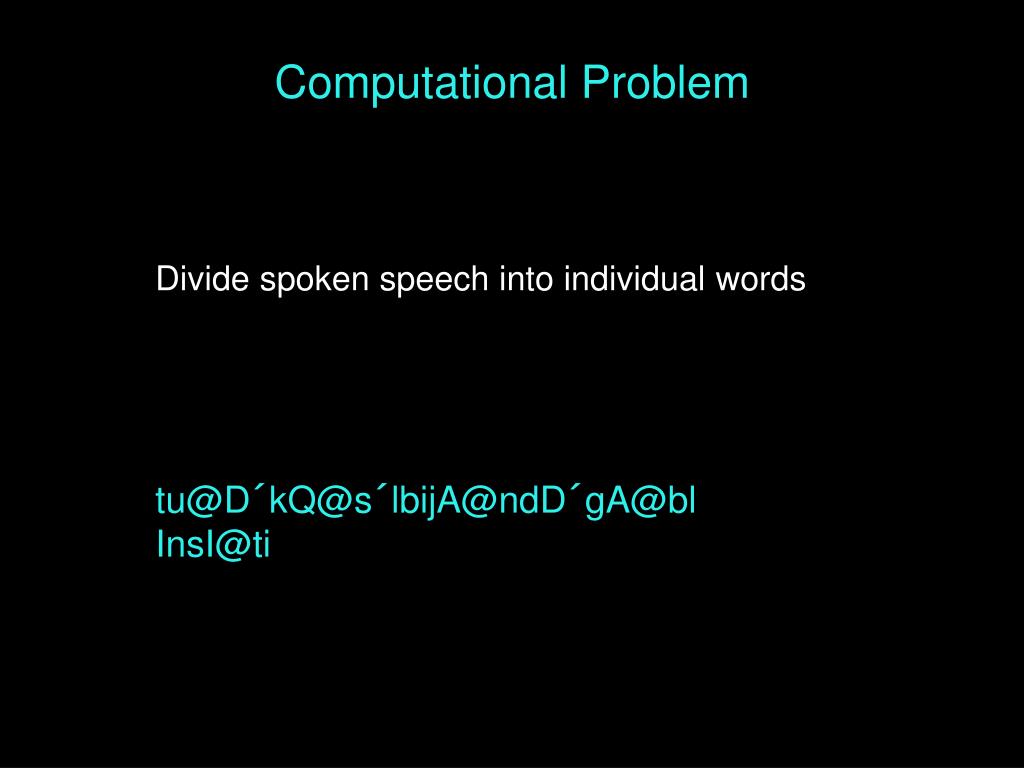 Computational Problem

Divide spoken speech into individual words

tu@D´kQ@s´lbijA@ndD´gA@bl InsI@ti